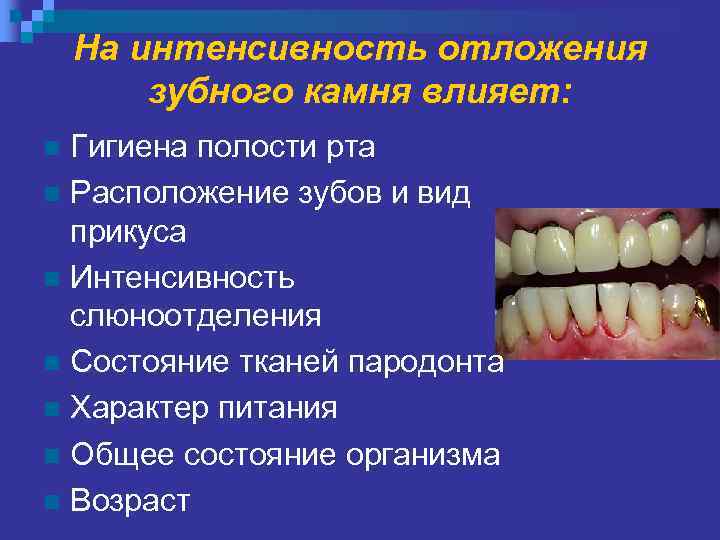 На интенсивность отложения зубного камня влияет:

Гигиена полости рта

Расположение зубов и вид прикуса

Интенсивность слюноотделения

Состояние тканей пародонта

Характер питания

Общее состояние организма

Возраст